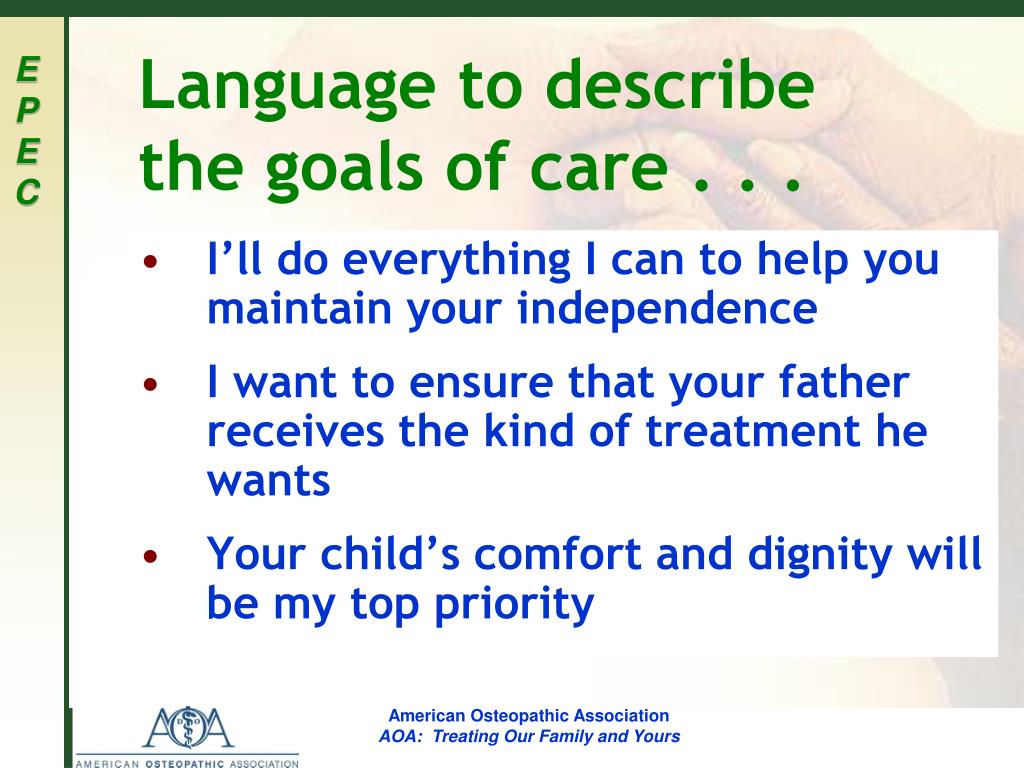 E
P
E
C

Language to describe the goals of care . . .

• I’ll do everything I can to help you maintain your independence
• I want to ensure that your father receives the kind of treatment he wants
• Your child’s comfort and dignity will be my top priority

AOA
DO

AMERICAN OSTEOPATHIC ASSOCIATION

American Osteopathic Association
AOA: Treating Our Family and Yours